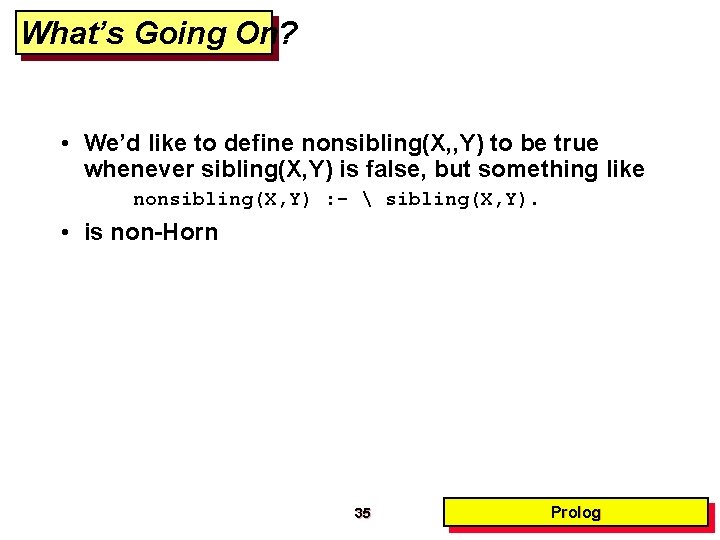 What's Going On?

• We'd like to define nonsibling(X,,Y) to be true whenever sibling(X,Y) is false, but something like

nonsibling(X,Y) :- \ sibling(X,Y).

• is non-Horn

35

Prolog